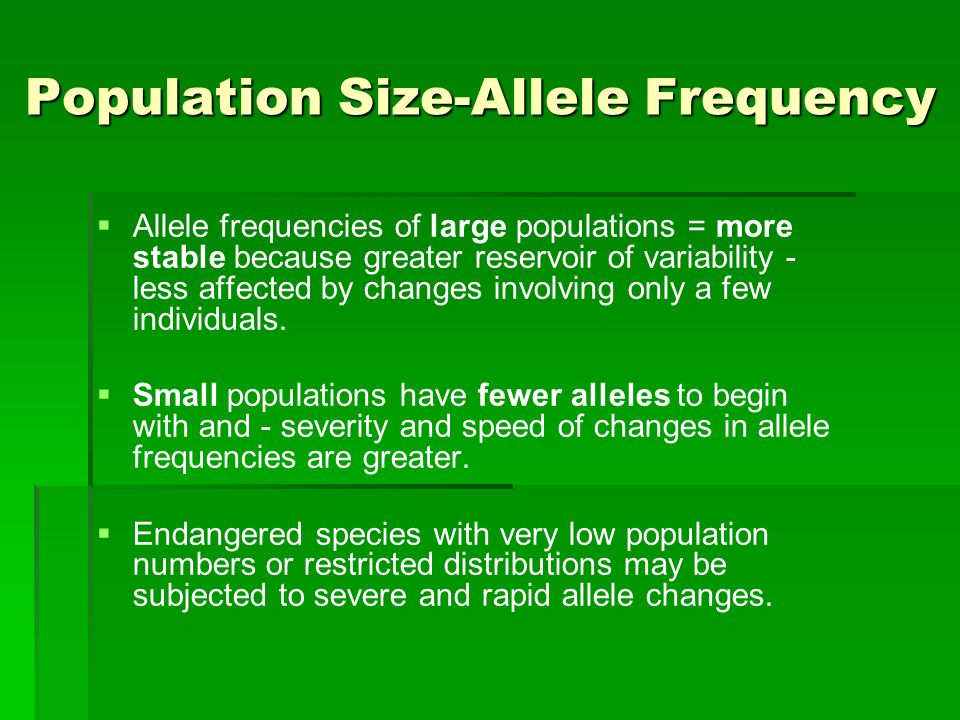 Population Size-Allele Frequency

▪ Allele frequencies of large populations = more stable because greater reservoir of variability - less affected by changes involving only a few individuals.

▪ Small populations have fewer alleles to begin with and - severity and speed of changes in allele frequencies are greater.

▪ Endangered species with very low population numbers or restricted distributions may be subjected to severe and rapid allele changes.